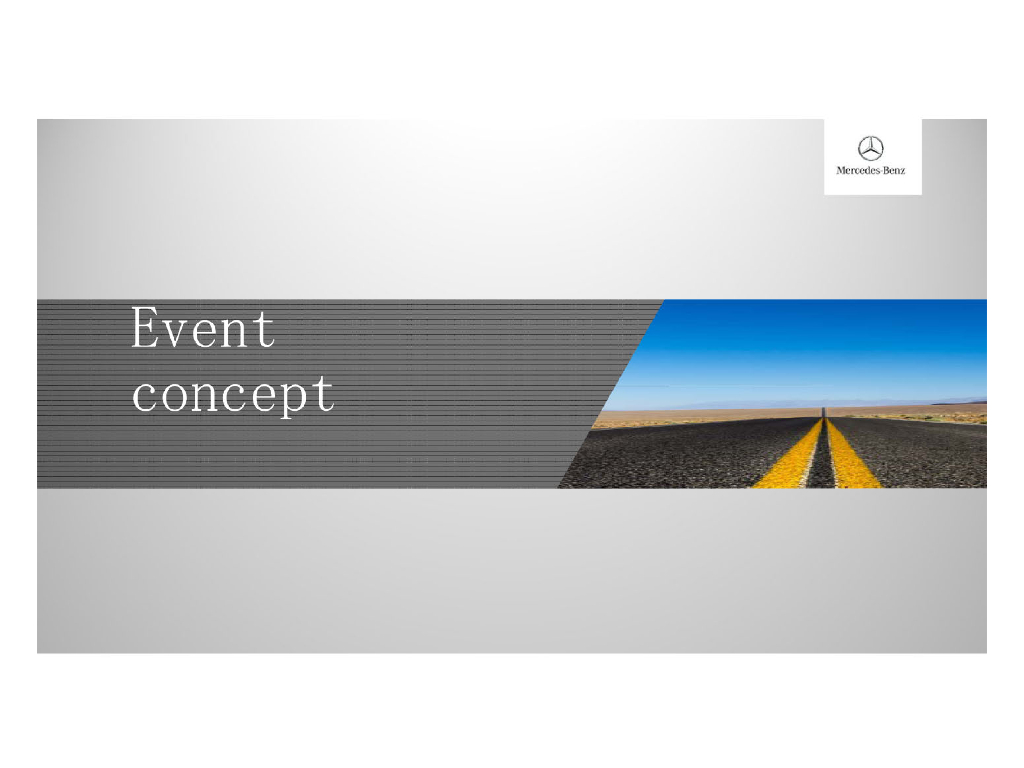 Mercedes-Benz

Event concept